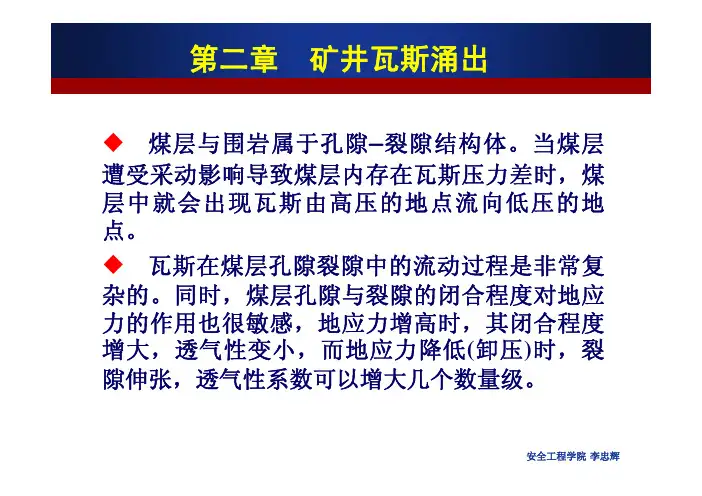 第二章　矿井瓦斯涌出

◆ 煤层与围岩属于孔隙–裂隙结构体。当煤层遭受采动影响导致煤层内存在瓦斯压力差时，煤层中就会出现瓦斯由高压的地点流向低压的地点。

◆ 瓦斯在煤层孔隙裂隙中的流动过程是非常复杂的。同时，煤层孔隙与裂隙的闭合程度对地应力的作用也很敏感，地应力增高时，其闭合程度增大，透气性变小，而地应力降低(卸压)时，裂隙伸张，透气性系数可以增大几个数量级。

安全工程学院 李忠辉